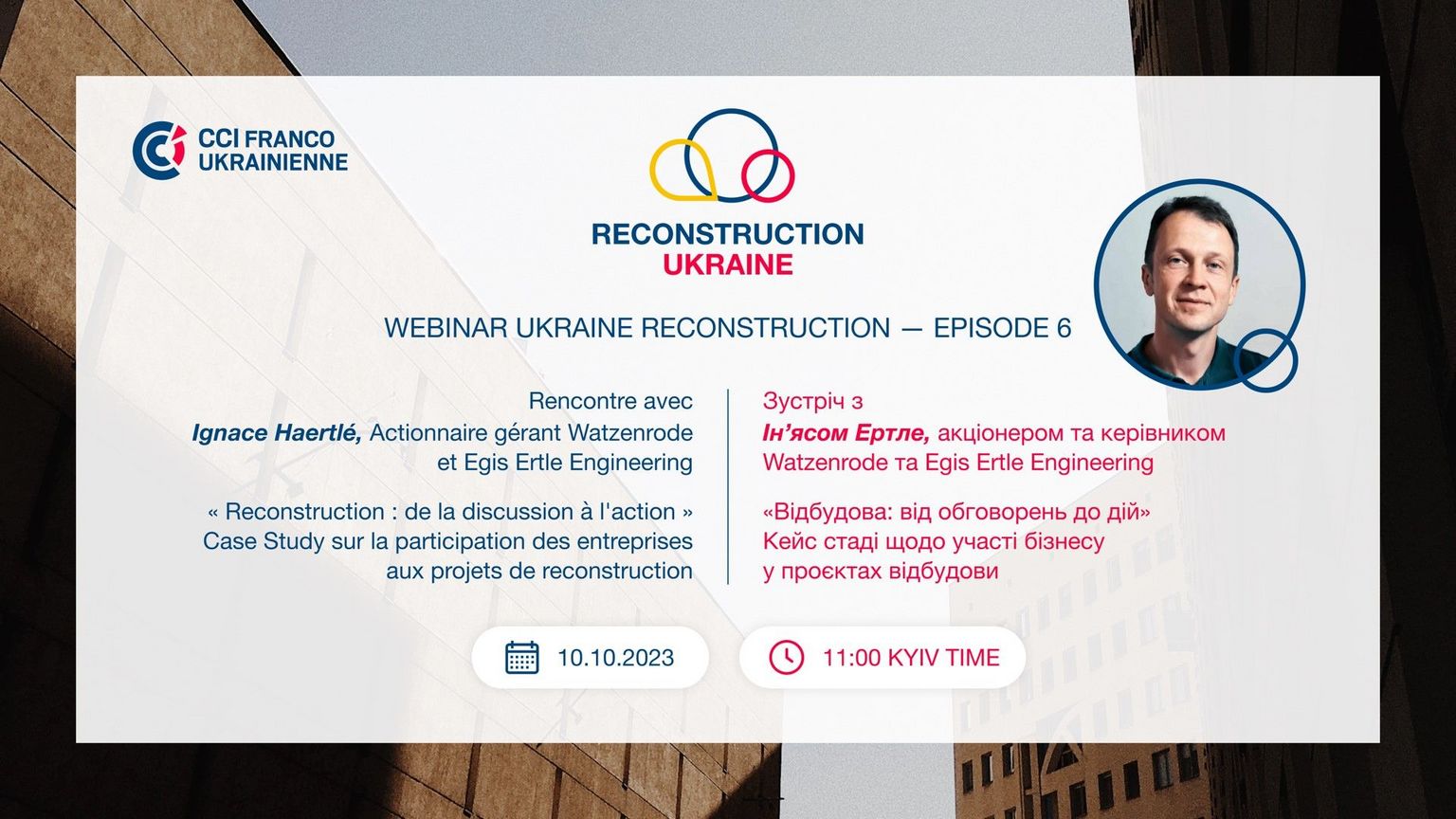 CCI FRANCO UKRAINIENNE

RECONSTRUCTION
UKRAINE

WEBINAR UKRAINE RECONSTRUCTION — EPISODE 6

Rencontre avec
Ignace Haertlé, Actionnaire gérant Watzenrode et Egis Ertle Engineering

« Reconstruction : de la discussion à l'action »
Case Study sur la participation des entreprises aux projets de reconstruction

Зустріч з
Ін'ясом Ертле, акціонером та керівником Watzenrode та Egis Ertle Engineering

«Відбудова: від обговорень до дій»
Кейс стаді щодо участі бізнесу у проєктах відбудови

10.10.2023

11:00 KYIV TIME